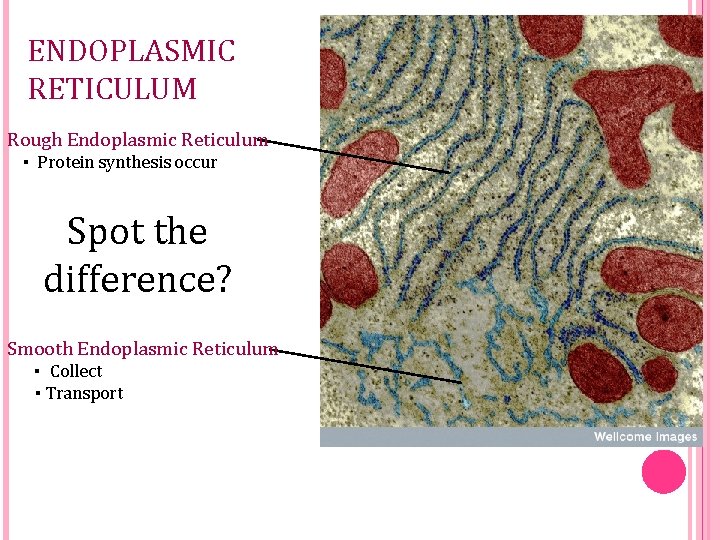 ENDOPLASMIC RETICULUM

Rough Endoplasmic Reticulum
▪ Protein synthesis occur

Spot the difference?

Smooth Endoplasmic Reticulum
▪ Collect
▪ Transport

Wellcome Images